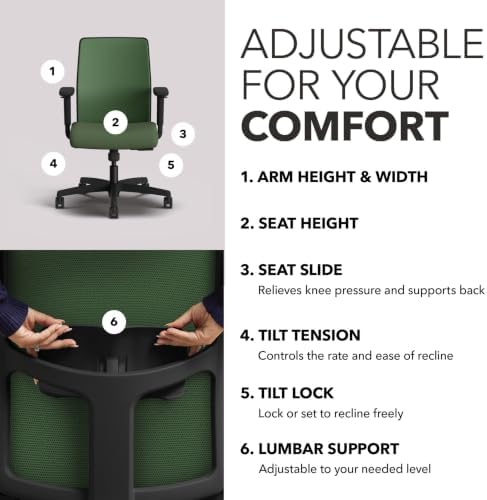 1

2

3

4

5

6

ADJUSTABLE FOR YOUR COMFORT

1. ARM HEIGHT & WIDTH

2. SEAT HEIGHT

3. SEAT SLIDE
Relieves knee pressure and supports back

4. TILT TENSION
Controls the rate and ease of recline

5. TILT LOCK
Lock or set to recline freely

6. LUMBAR SUPPORT
Adjustable to your needed level